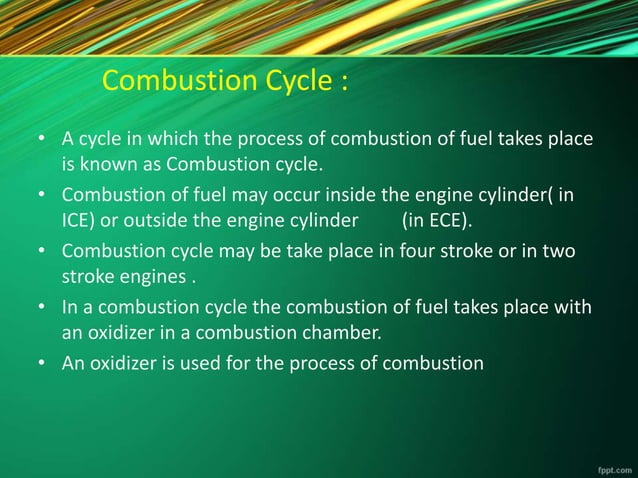 Combustion Cycle :

• A cycle in which the process of combustion of fuel takes place is known as Combustion cycle.
• Combustion of fuel may occur inside the engine cylinder( in ICE) or outside the engine cylinder (in ECE).
• Combustion cycle may be take place in four stroke or in two stroke engines .
• In a combustion cycle the combustion of fuel takes place with an oxidizer in a combustion chamber.
• An oxidizer is used for the process of combustion

fppt.com